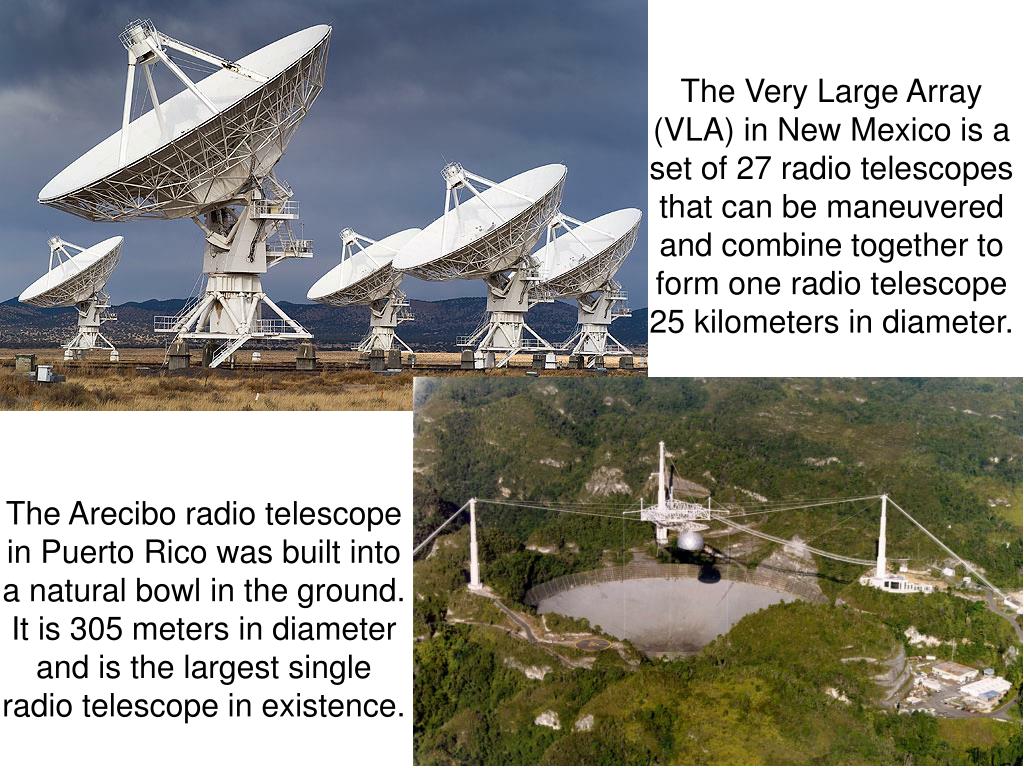 The Very Large Array (VLA) in New Mexico is a set of 27 radio telescopes that can be maneuvered and combine together to form one radio telescope 25 kilometers in diameter.

The Arecibo radio telescope in Puerto Rico was built into a natural bowl in the ground. It is 305 meters in diameter and is the largest single radio telescope in existence.